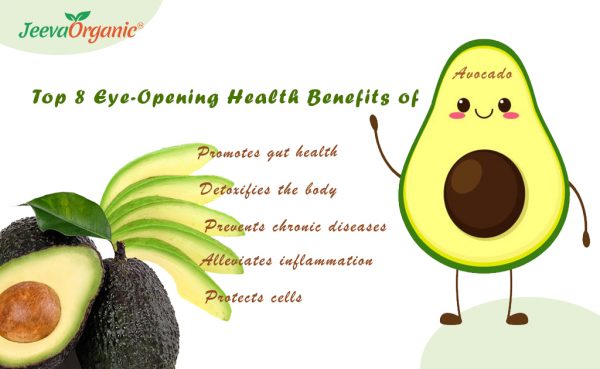 JeevaOrganic®

Top 8 Eye-Opening Health Benefits of

Avocado

Promotes gut health

Detoxifies the body

Prevents chronic diseases

Alleviates inflammation

Protects cells